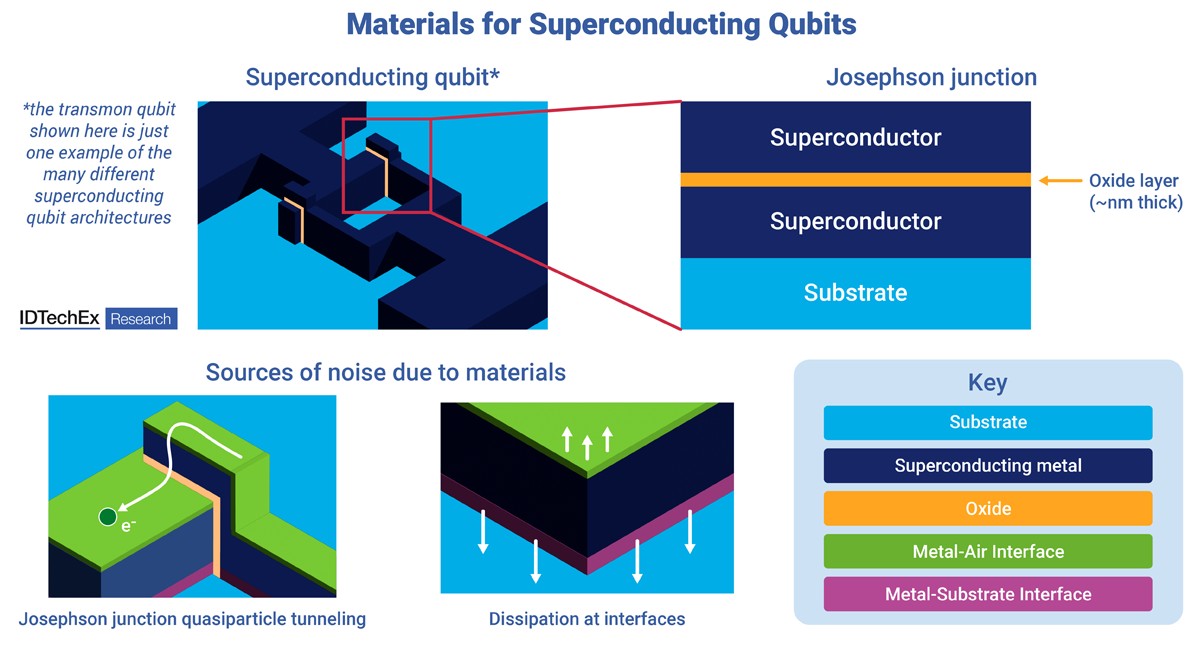 Materials for Superconducting Qubits

Superconducting qubit*

*the transmon qubit shown here is just one example of the many different superconducting qubit architectures

IDTechEx Research

Josephson junction

Superconductor

Oxide layer (~nm thick)

Superconductor

Substrate

Sources of noise due to materials

$e^-$

Josephson junction quasiparticle tunneling

Dissipation at interfaces

Key

Substrate

Superconducting metal

Oxide

Metal-Air Interface

Metal-Substrate Interface